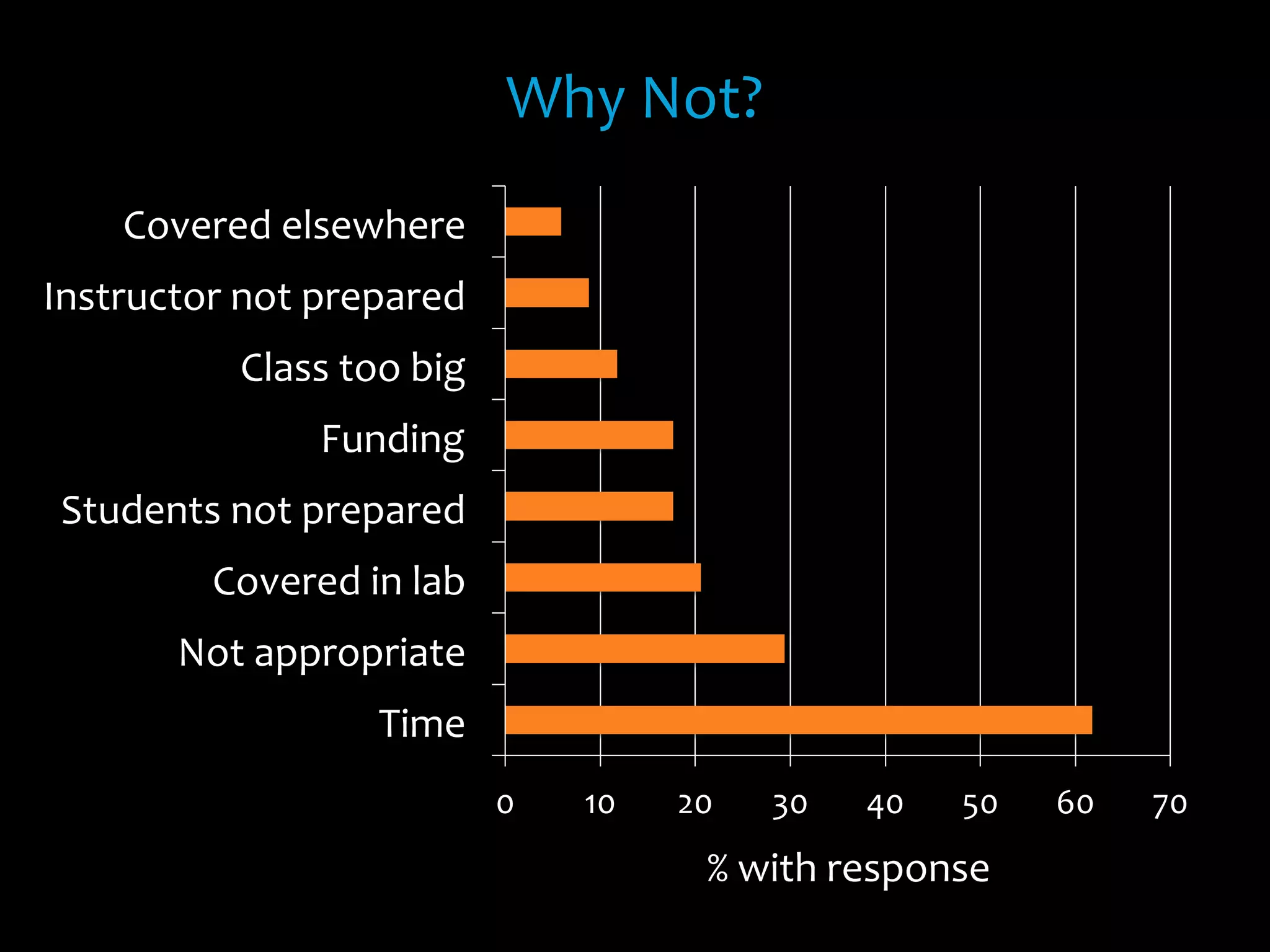 Why Not?

Covered elsewhere
Instructor not prepared
Class too big
Funding
Students not prepared
Covered in lab
Not appropriate
Time

0 10 20 30 40 50 60 70

% with response